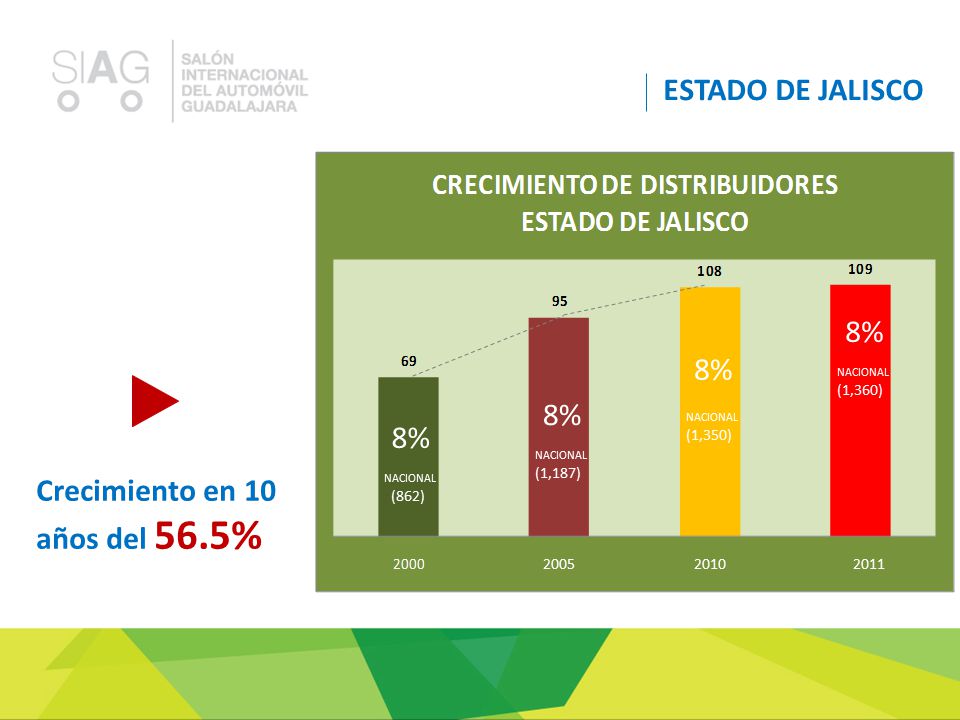 SIAG SALÓN INTERNACIONAL DEL AUTOMÓVIL GUADALAJARA

ESTADO DE JALISCO

CRECIMIENTO DE DISTRIBUIDORES
ESTADO DE JALISCO

69
8%
NACIONAL
(862)

95
8%
NACIONAL
(1,187)

108
8%
NACIONAL
(1,350)

109
8%
NACIONAL
(1,360)

2000
2005
2010
2011

Crecimiento en 10 años del 56.5%